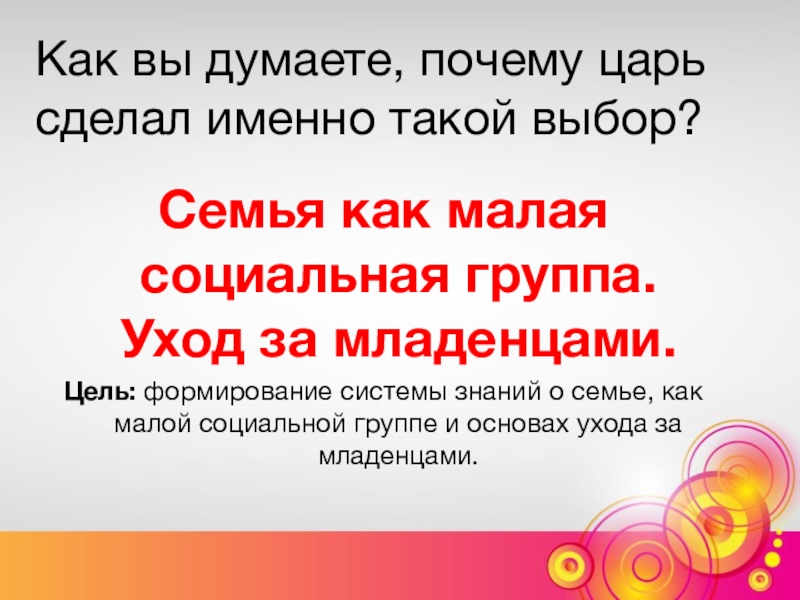 Как вы думаете, почему царь сделал именно такой выбор?

Семья как малая социальная группа. Уход за младенцами.

Цель: формирование системы знаний о семье, как малой социальной группе и основах ухода за младенцами.